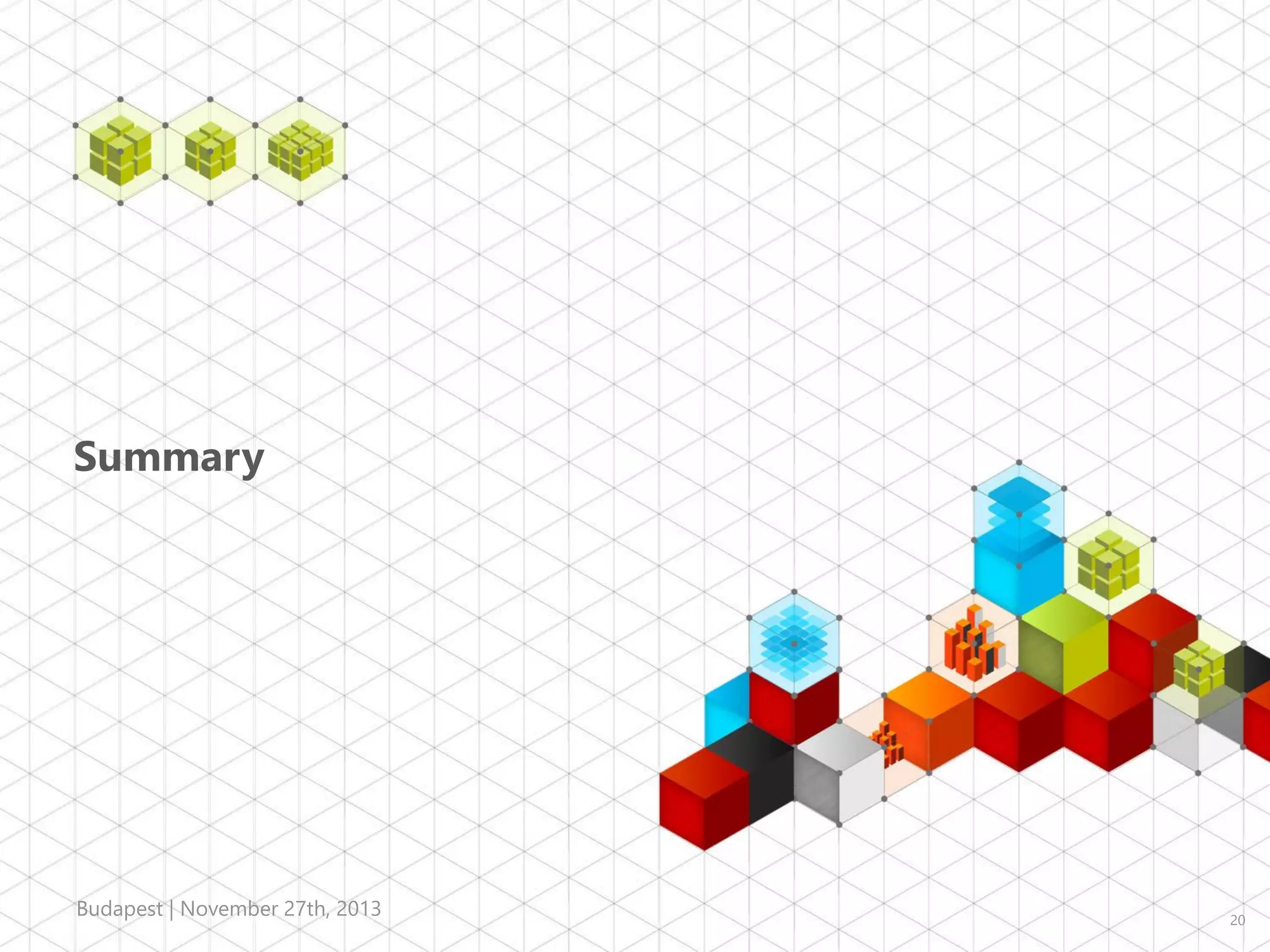 Summary

Budapest | November 27th, 2013

20